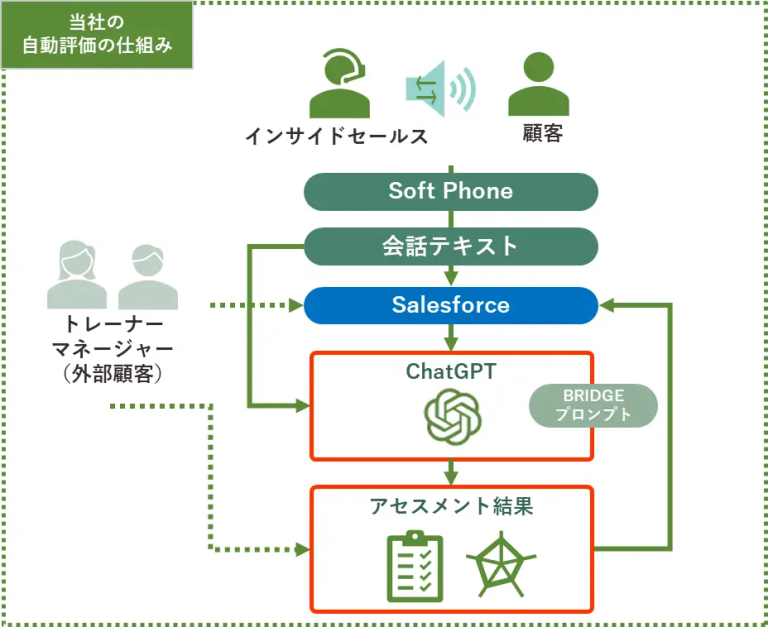 当社の
自動評価の仕組み

インサイドセールス

顧客

Soft Phone

会話テキスト

Salesforce

トレーナー
マネージャー
（外部顧客）

ChatGPT

BRIDGE
プロンプト

アセスメント結果